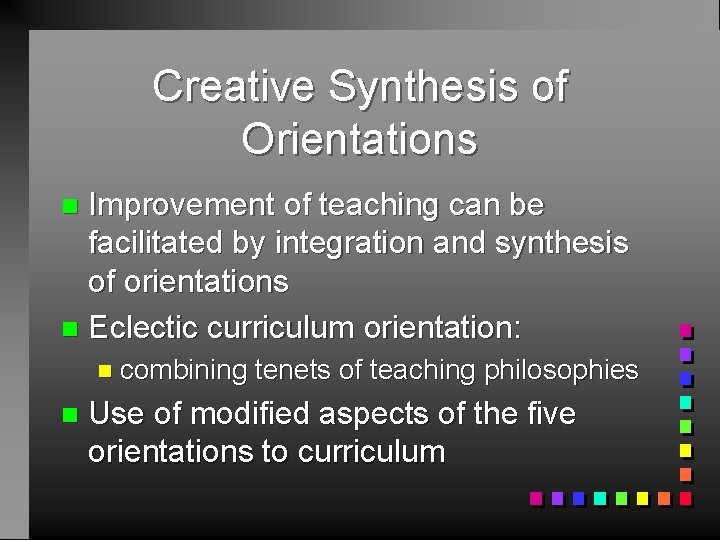 Creative Synthesis of Orientations

Improvement of teaching can be facilitated by integration and synthesis of orientations

Eclectic curriculum orientation:

combining tenets of teaching philosophies

Use of modified aspects of the five orientations to curriculum